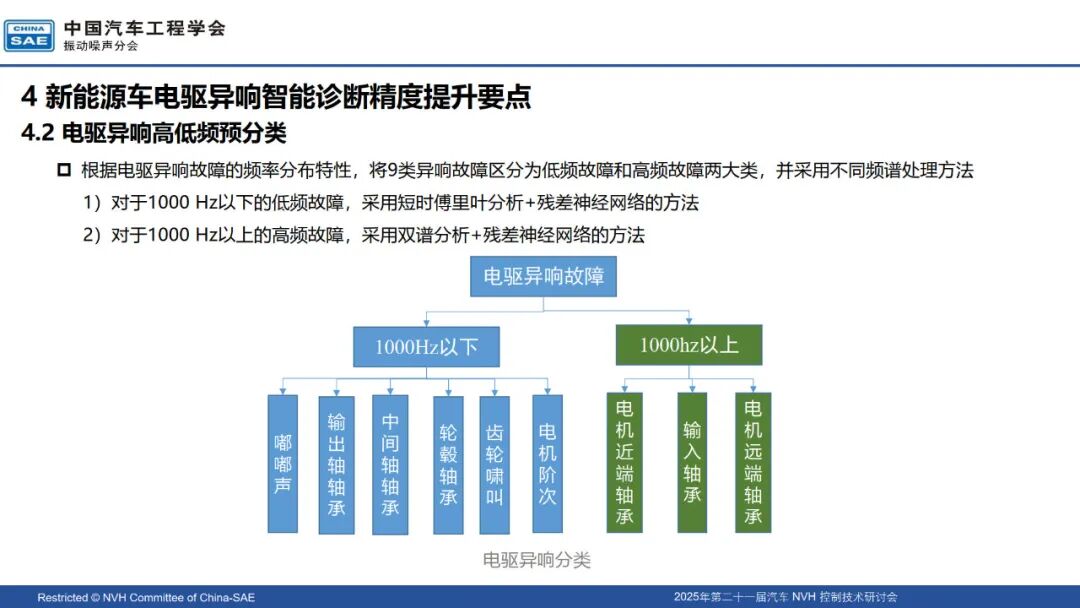 CHINA SAE 中国汽车工程学会
振动噪声分会

4 新能源车电驱异响智能诊断精度提升要点

4.2 电驱异响高低频预分类

根据电驱异响故障的频率分布特性，将9类异响故障区分为低频故障和高频故障两大类，并采用不同频谱处理方法

1）对于1000 Hz以下的低频故障，采用短时傅里叶分析+残差神经网络的方法

2）对于1000 Hz以上的高频故障，采用双谱分析+残差神经网络的方法

电驱异响故障

1000Hz以下

1000hz以上

嘟嘟声

输出轴轴承

中间轴轴承

轮毂轴承

齿轮啸叫

电机阶次

电机近端轴承

输入轴承

电机远端轴承

电驱异响分类

Restricted © NVH Committee of China-SAE

2025年第二十一届汽车 NVH 控制技术研讨会